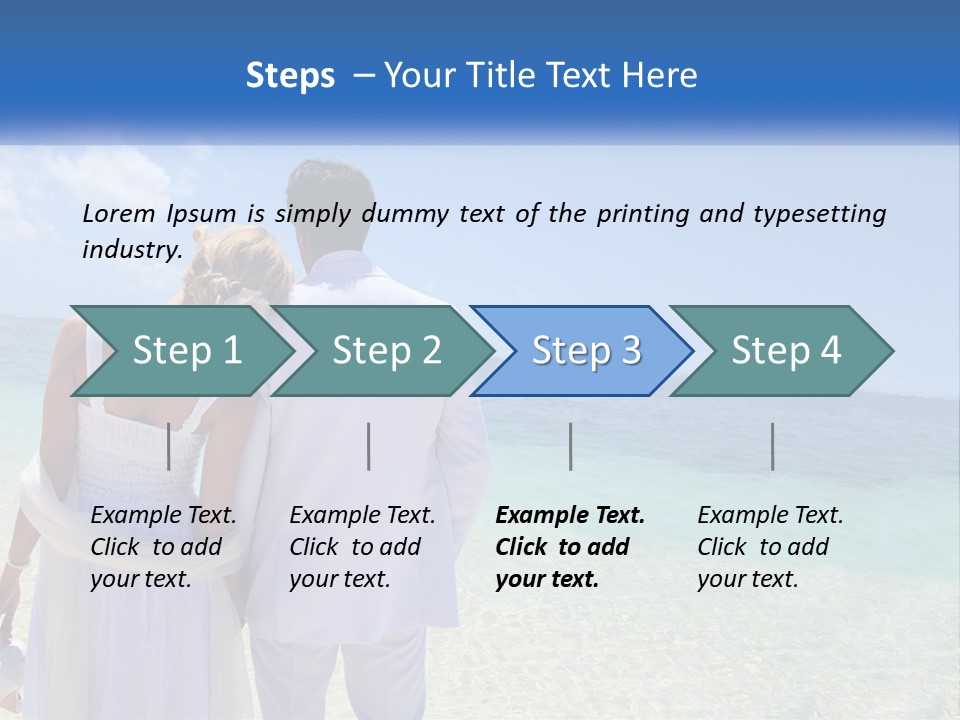 Steps – Your Title Text Here

Lorem Ipsum is simply dummy text of the printing and typesetting industry.

Step 1

Step 2

Step 3

Step 4

Example Text. Click to add your text.

Example Text. Click to add your text.

Example Text. Click to add your text.

Example Text. Click to add your text.